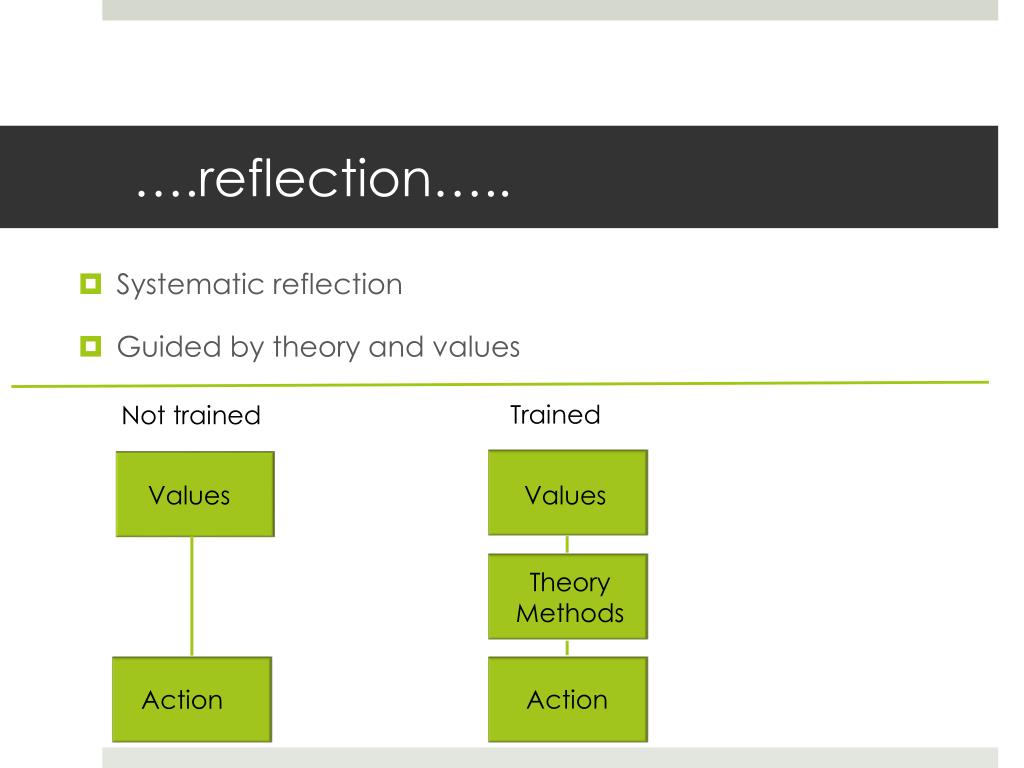 ….reflection…..

Systematic reflection

Guided by theory and values

Not trained

Values

Action

Trained

Values

Theory Methods

Action